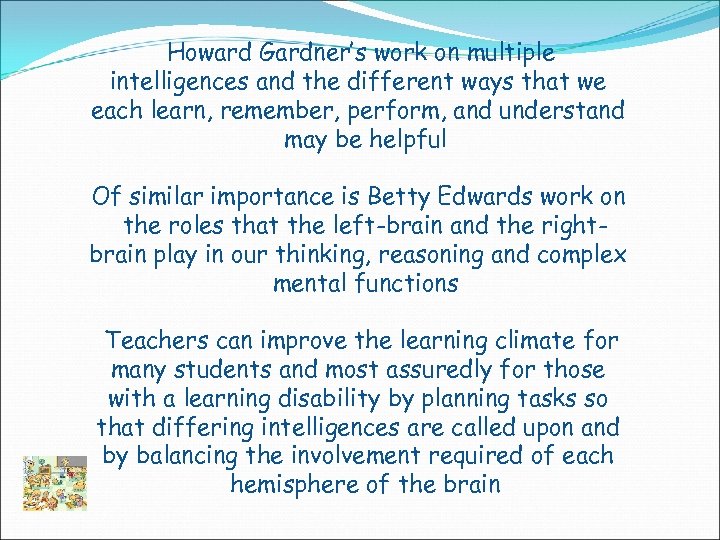 Howard Gardner's work on multiple intelligences and the different ways that we each learn, remember, perform, and understand may be helpful

Of similar importance is Betty Edwards work on the roles that the left-brain and the right-brain play in our thinking, reasoning and complex mental functions

Teachers can improve the learning climate for many students and most assuredly for those with a learning disability by planning tasks so that differing intelligences are called upon and by balancing the involvement required of each hemisphere of the brain